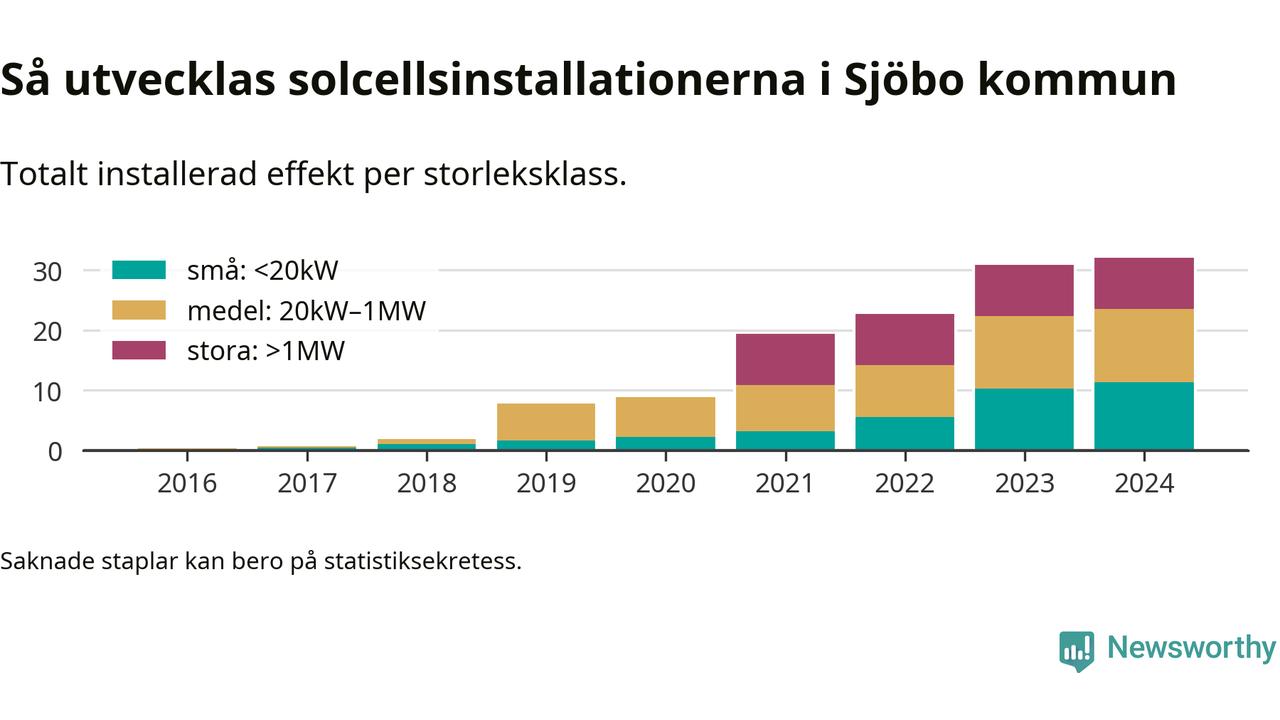 Så utvecklas solcellsinstallationerna i Sjöbo kommun

Totalt installerad effekt per storleksklass.

små: <20kW
medel: 20kW–1MW
stora: >1MW

30
20
10
0

2016
2017
2018
2019
2020
2021
2022
2023
2024

Saknade staplar kan bero på statistiksekretess.

Newsworthy